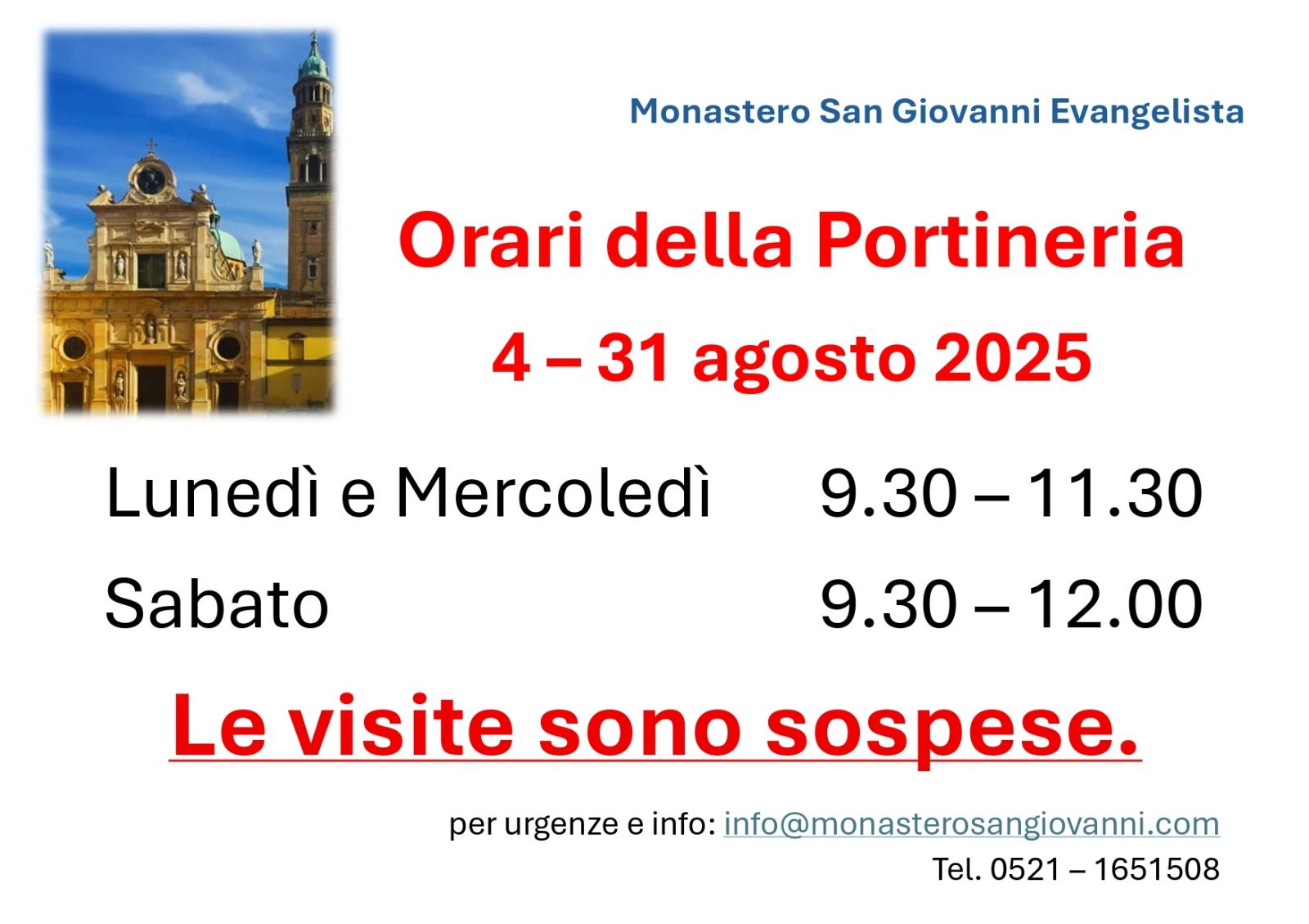 Monastero San Giovanni Evangelista

Orari della Portineria

4 – 31 agosto 2025

Lunedì e Mercoledì 9.30 – 11.30

Sabato 9.30 – 12.00

Le visite sono sospese.

per urgenze e info: info@monasterosangiovanni.com

Tel. 0521 – 1651508